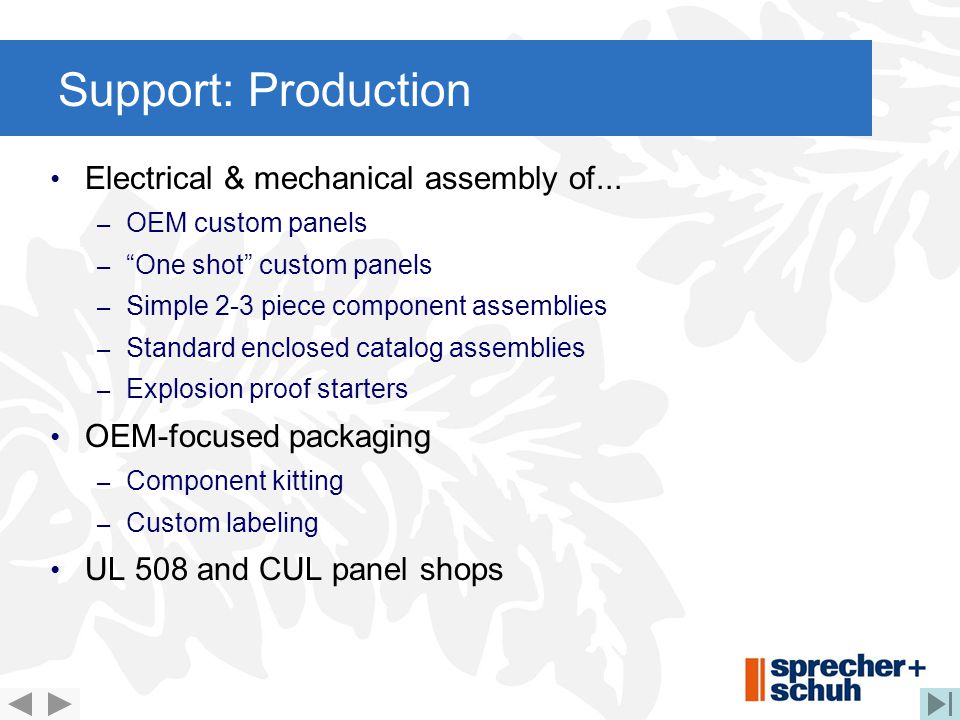 Support: Production

• Electrical & mechanical assembly of...
– OEM custom panels
– “One shot” custom panels
– Simple 2-3 piece component assemblies
– Standard enclosed catalog assemblies
– Explosion proof starters

• OEM-focused packaging
– Component kitting
– Custom labeling

• UL 508 and CUL panel shops

sprecher+ schuh